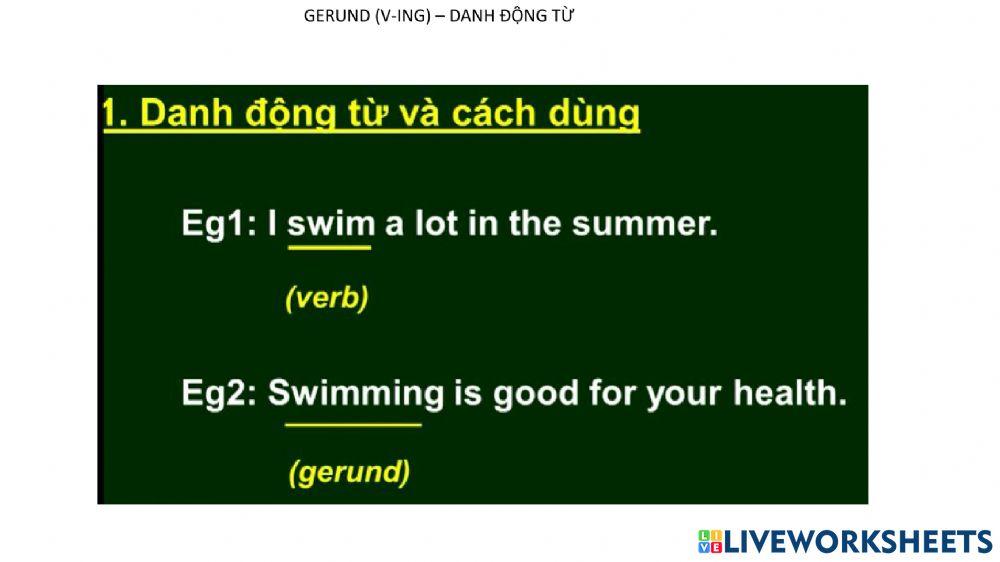 GERUND (V-ING) – DANH ĐỘNG TỪ

1. Danh động từ và cách dùng

Eg1: I swim a lot in the summer.

(verb)

Eg2: Swimming is good for your health.

(gerund)

LIVEWORKSHEETS